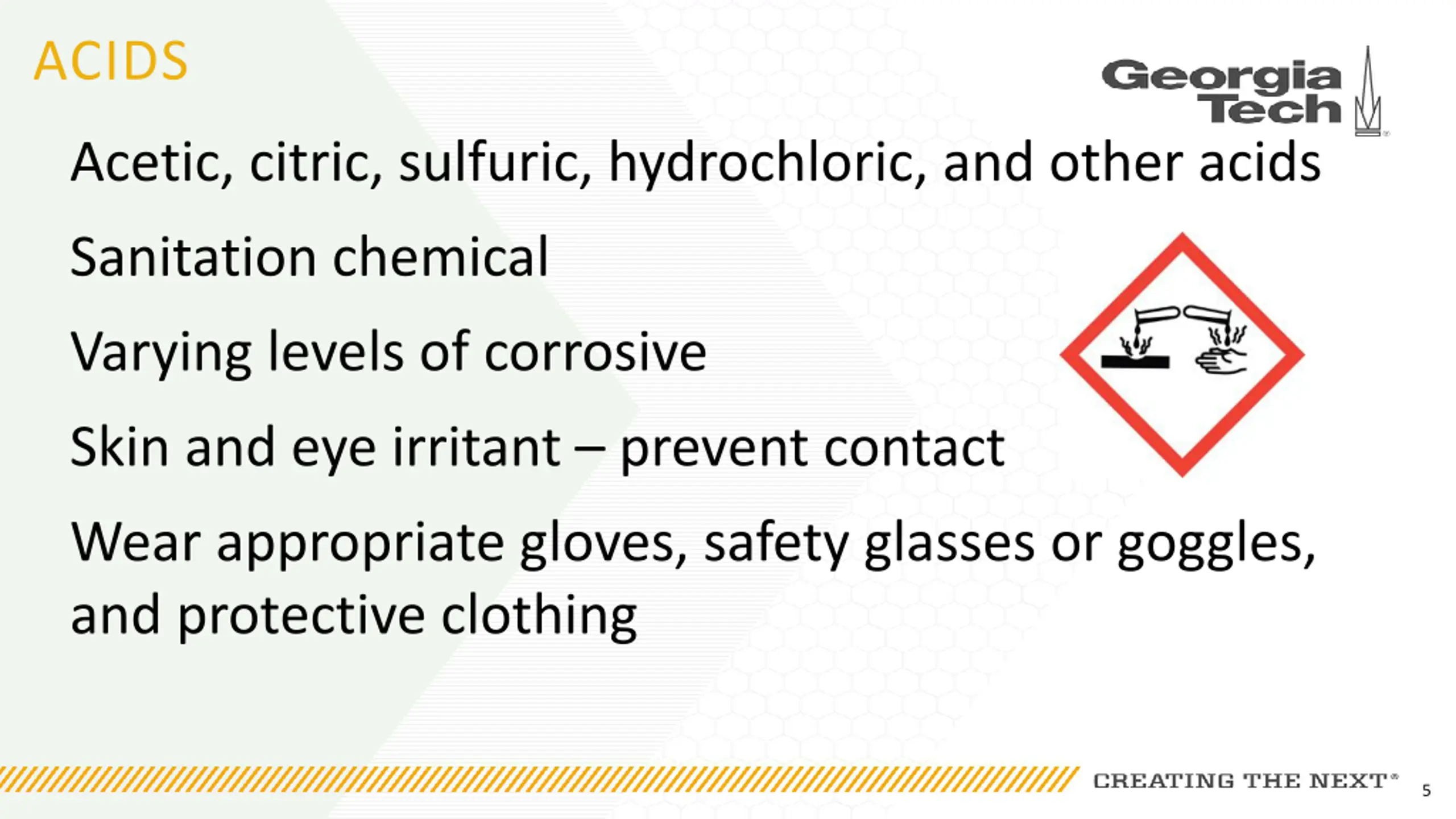 ACIDS

Georgia Tech

Acetic, citric, sulfuric, hydrochloric, and other acids

Sanitation chemical

Varying levels of corrosive

Skin and eye irritant – prevent contact

Wear appropriate gloves, safety glasses or goggles, and protective clothing

CREATING THE NEXT®

5